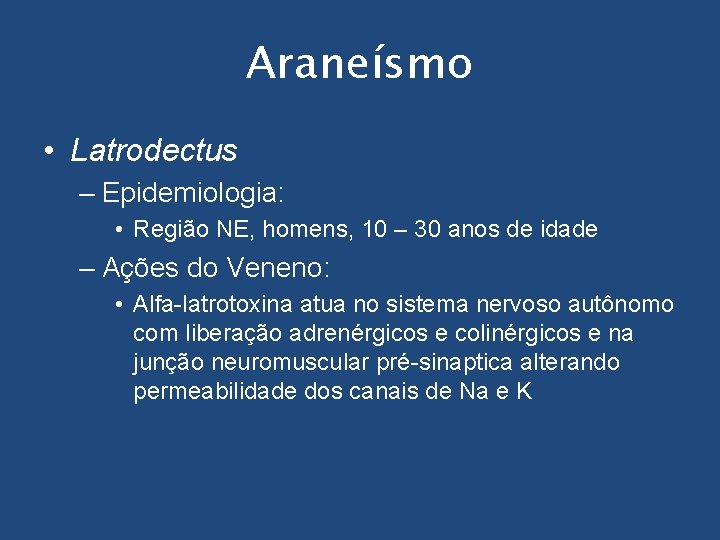 Araneísmo

• Latrodectus
– Epidemiologia:
• Região NE, homens, 10 – 30 anos de idade
– Ações do Veneno:
• Alfa-latrotoxina atua no sistema nervoso autônomo com liberação adrenérgicos e colinérgicos e na junção neuromuscular pré-sinaptica alterando permeabilidade dos canais de Na e K